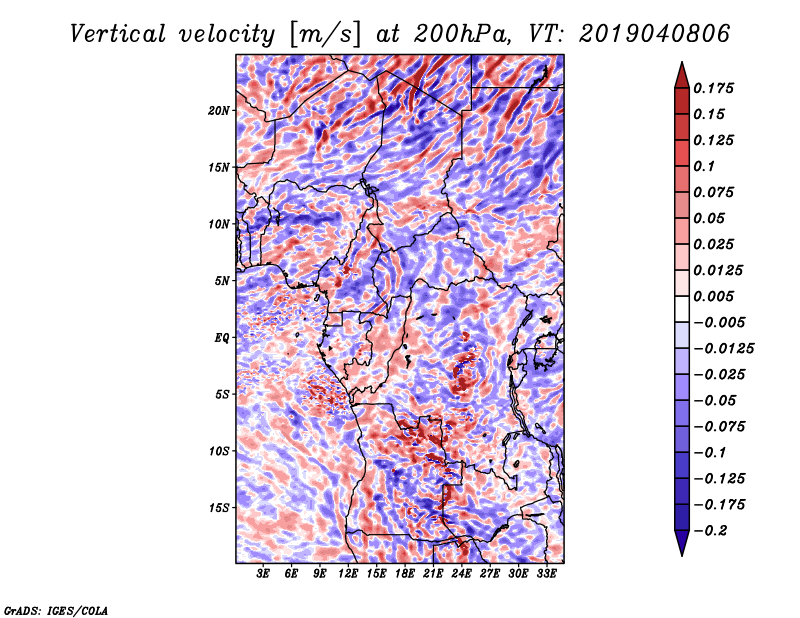 Vertical velocity [m/s] at 200hPa, VT: 2019040806

20N
15N
10N
5N
EQ
5S
10S
15S

3E 6E 9E 12E 15E 18E 21E 24E 27E 30E 33E

0.175
0.15
0.125
0.1
0.075
0.05
0.025
0.0125
0.005
−0.005
−0.0125
−0.025
−0.05
−0.075
−0.1
−0.125
−0.175
−0.2

GrADS: IGES/COLA